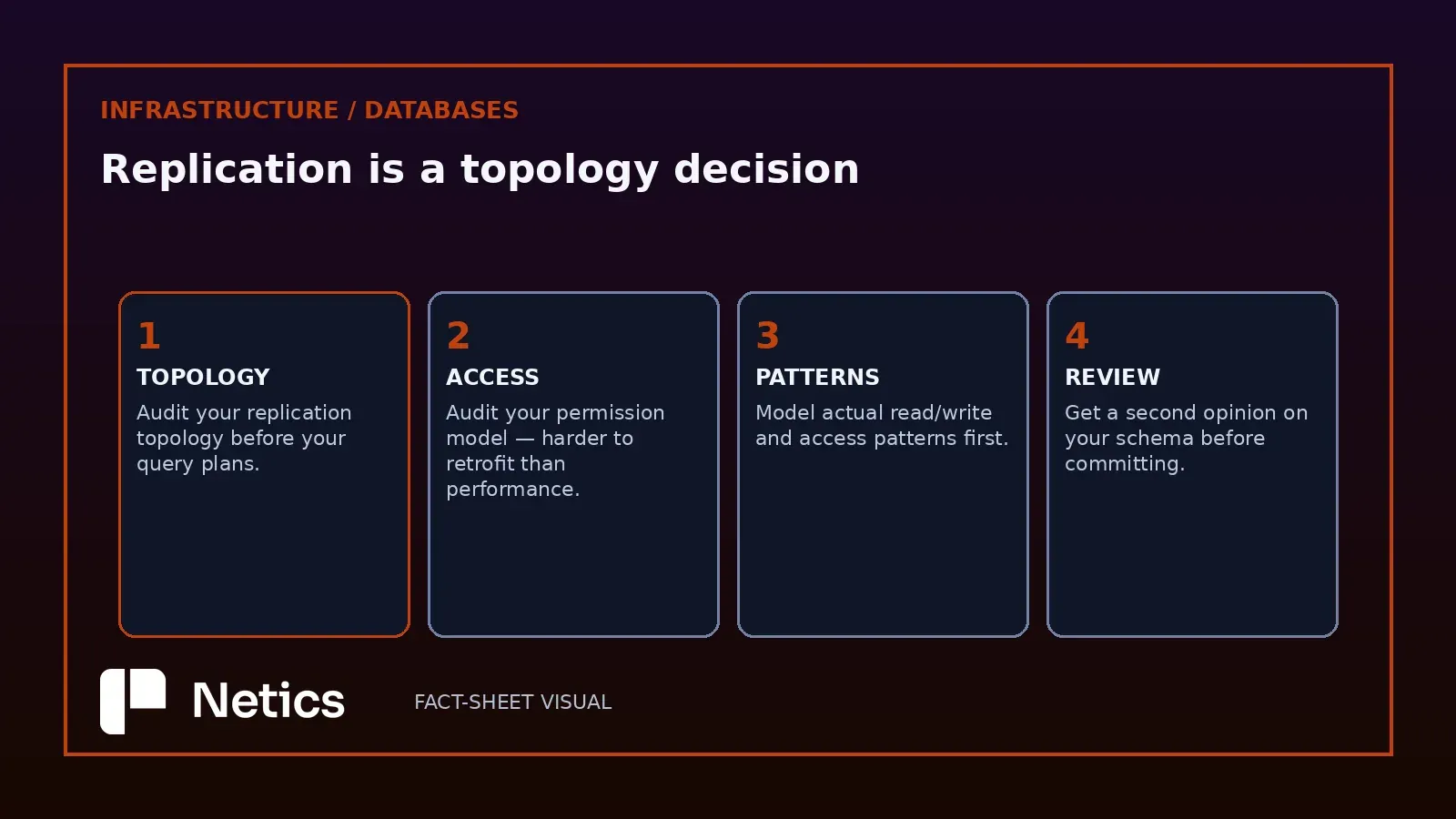 INFRASTRUCTURE / DATABASES

Replication is a topology decision

1
TOPOLOGY
Audit your replication topology before your query plans.

2
ACCESS
Audit your permission model — harder to retrofit than performance.

3
PATTERNS
Model actual read/write and access patterns first.

4
REVIEW
Get a second opinion on your schema before committing.

Netics

FACT-SHEET VISUAL